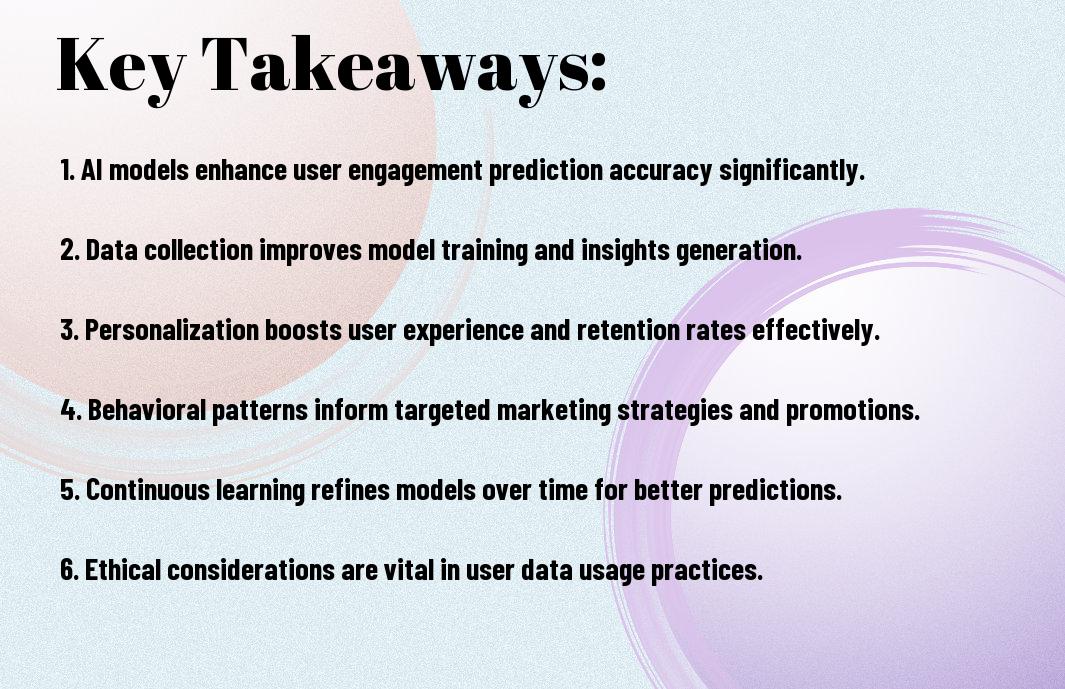 Key Takeaways:

1. AI models enhance user engagement prediction accuracy significantly.

2. Data collection improves model training and insights generation.

3. Personalization boosts user experience and retention rates effectively.

4. Behavioral patterns inform targeted marketing strategies and promotions.

5. Continuous learning refines models over time for better predictions.

6. Ethical considerations are vital in user data usage practices.